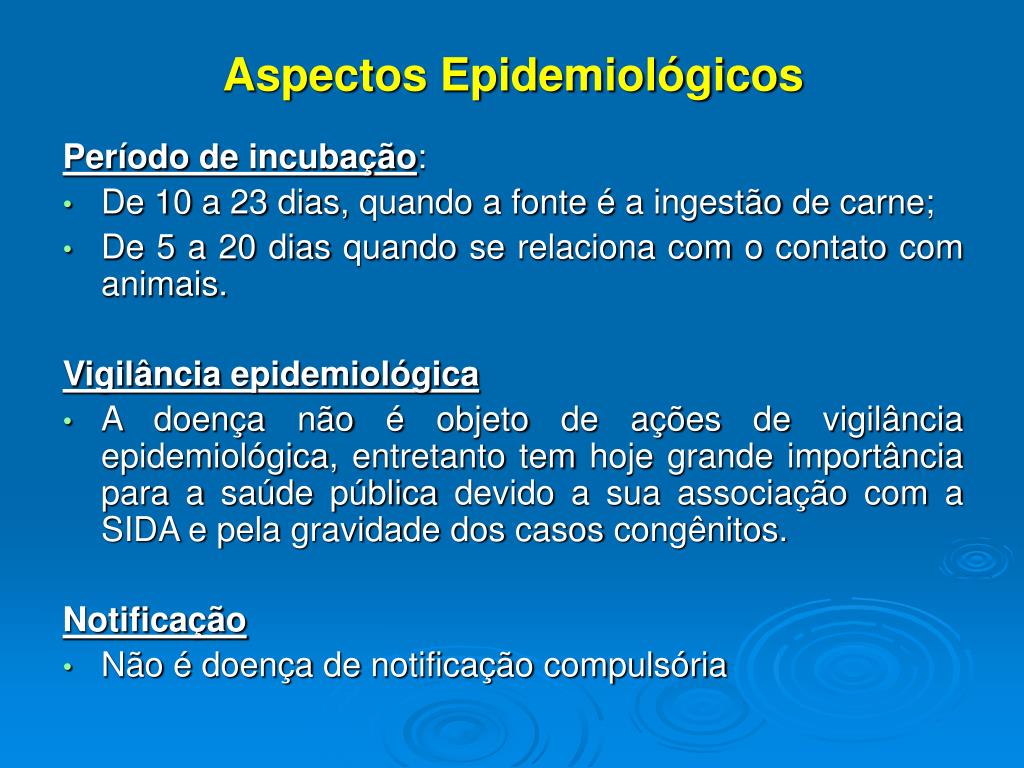 Aspectos Epidemiológicos

Período de incubação:
• De 10 a 23 dias, quando a fonte é a ingestão de carne;
• De 5 a 20 dias quando se relaciona com o contato com animais.

Vigilância epidemiológica
• A doença não é objeto de ações de vigilância epidemiológica, entretanto tem hoje grande importância para a saúde pública devido a sua associação com a SIDA e pela gravidade dos casos congênitos.

Notificação
• Não é doença de notificação compulsória